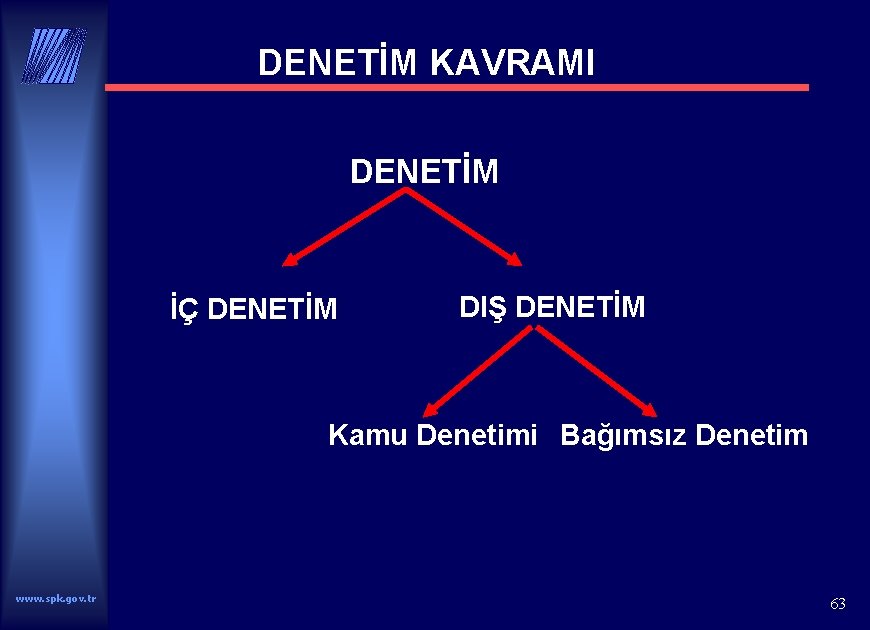 DENETİM KAVRAMI

DENETİM

İÇ DENETİM

DIŞ DENETİM

Kamu Denetimi

Bağımsız Denetim

www.spk.gov.tr

63